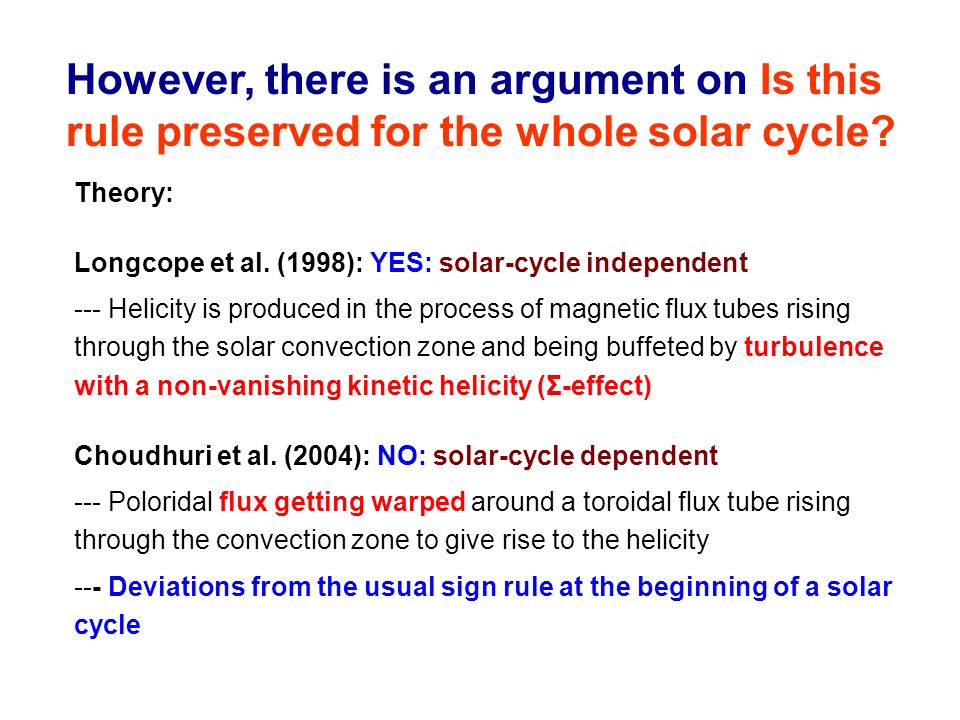 However, there is an argument on Is this rule preserved for the whole solar cycle?

Theory:

Longcope et al. (1998): YES: solar-cycle independent

--- Helicity is produced in the process of magnetic flux tubes rising through the solar convection zone and being buffeted by turbulence with a non-vanishing kinetic helicity (Σ-effect)

Choudhuri et al. (2004): NO: solar-cycle dependent

--- Poloridal flux getting warped around a toroidal flux tube rising through the convection zone to give rise to the helicity

--- Deviations from the usual sign rule at the beginning of a solar cycle